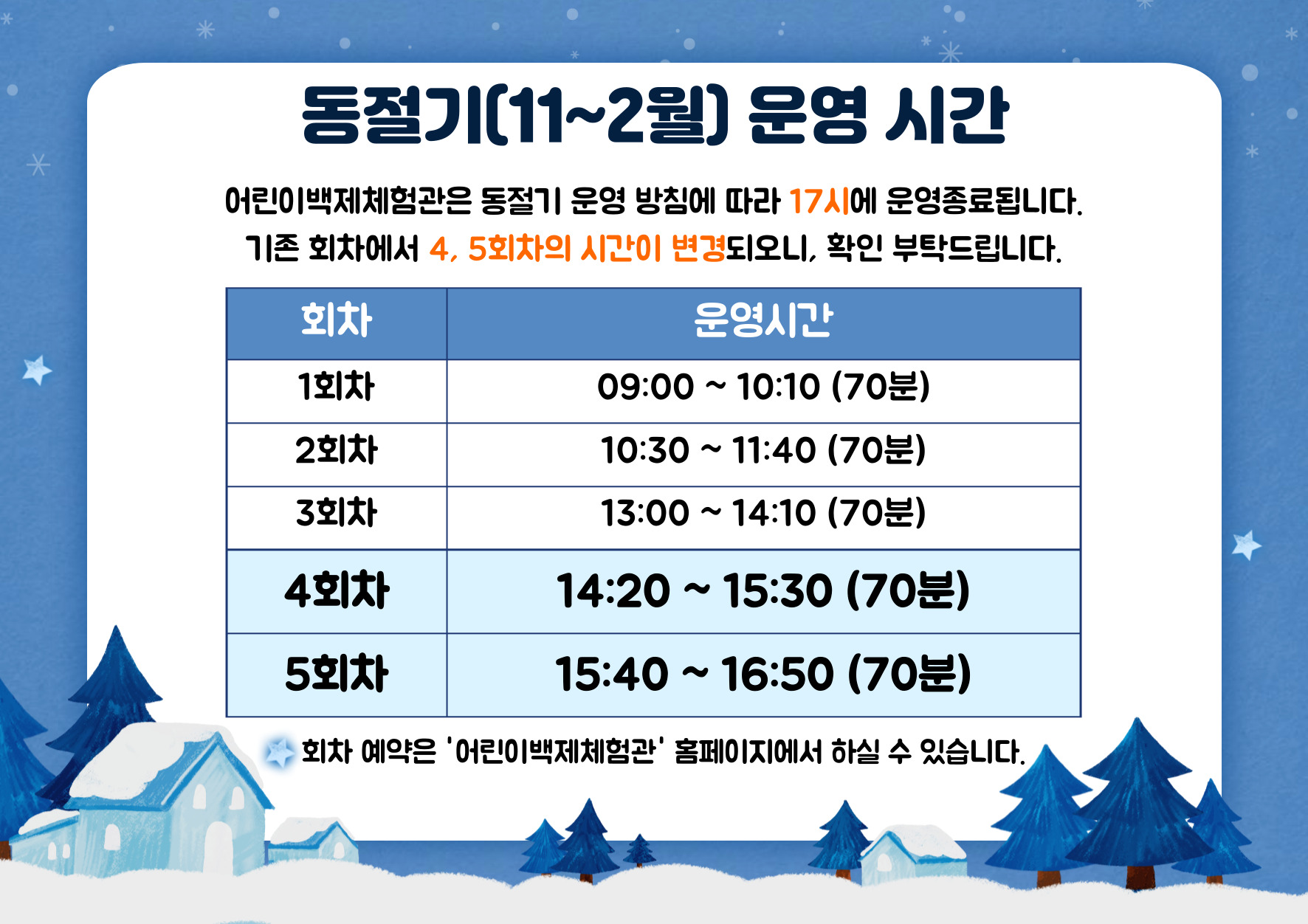 동절기(11~2월) 운영 시간

어린이백제체험관은 동절기 운영 방침에 따라 17시에 운영종료됩니다.
기존 회차에서 4, 5회차의 시간이 변경되오니, 확인 부탁드립니다.

| 회차 | 운영시간 |
|---|---|
| 1회차 | 09:00 ~ 10:10 (70분) |
| 2회차 | 10:30 ~ 11:40 (70분) |
| 3회차 | 13:00 ~ 14:10 (70분) |
| 4회차 | 14:20 ~ 15:30 (70분) |
| 5회차 | 15:40 ~ 16:50 (70분) |

회차 예약은 '어린이백제체험관' 홈페이지에서 하실 수 있습니다.